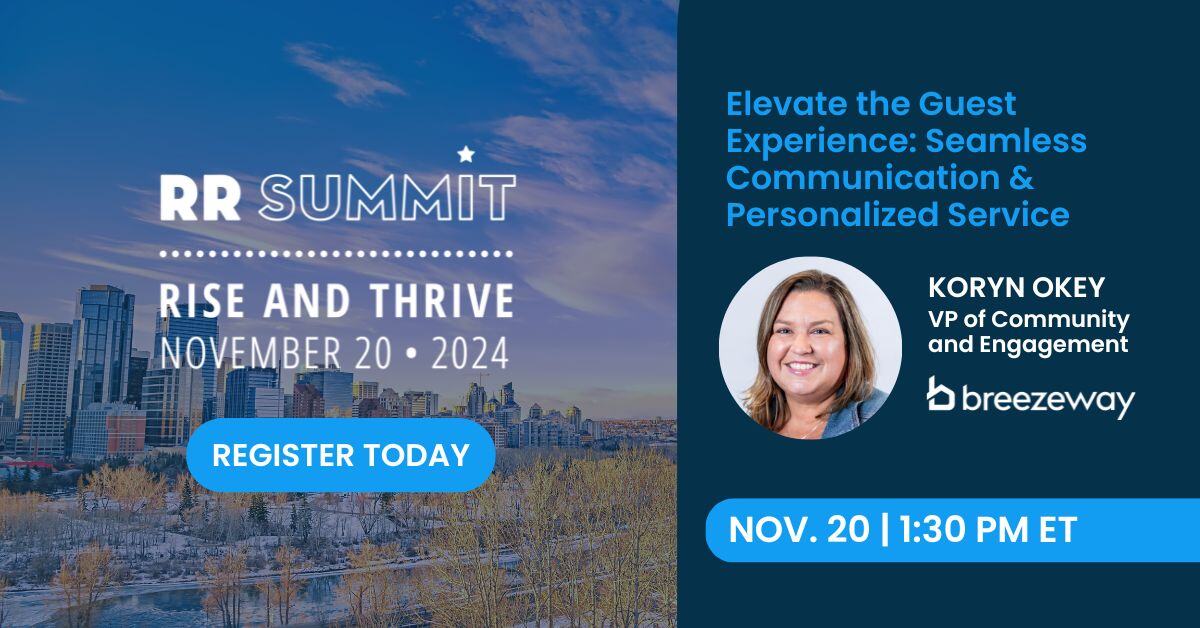 RR SUMMIT

RISE AND THRIVE
NOVEMBER 20 • 2024

REGISTER TODAY

Elevate the Guest Experience: Seamless Communication & Personalized Service

KORYN OKEY
VP of Community and Engagement

breezeway

NOV. 20 | 1:30 PM ET